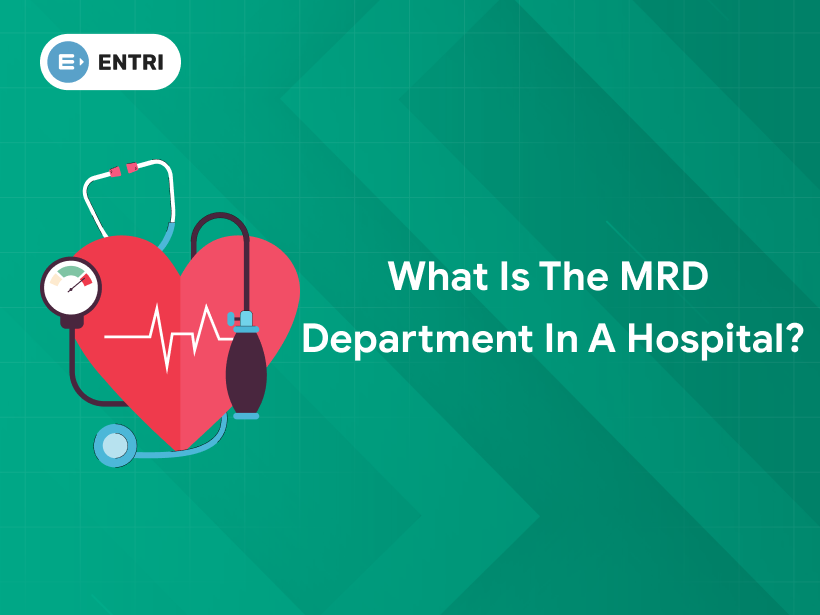 ENTRI

What Is The MRD Department In A Hospital?